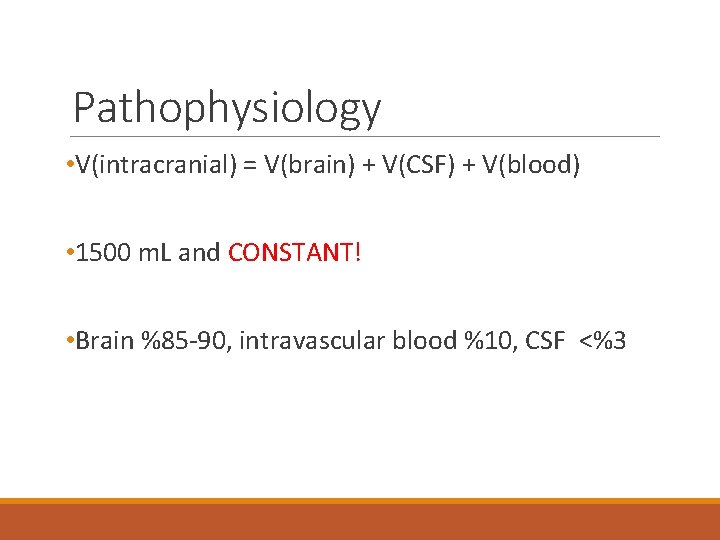 Pathophysiology

•V(intracranial) = V(brain) + V(CSF) + V(blood)

•1500 mL and CONSTANT!

•Brain %85-90, intravascular blood %10, CSF <%3